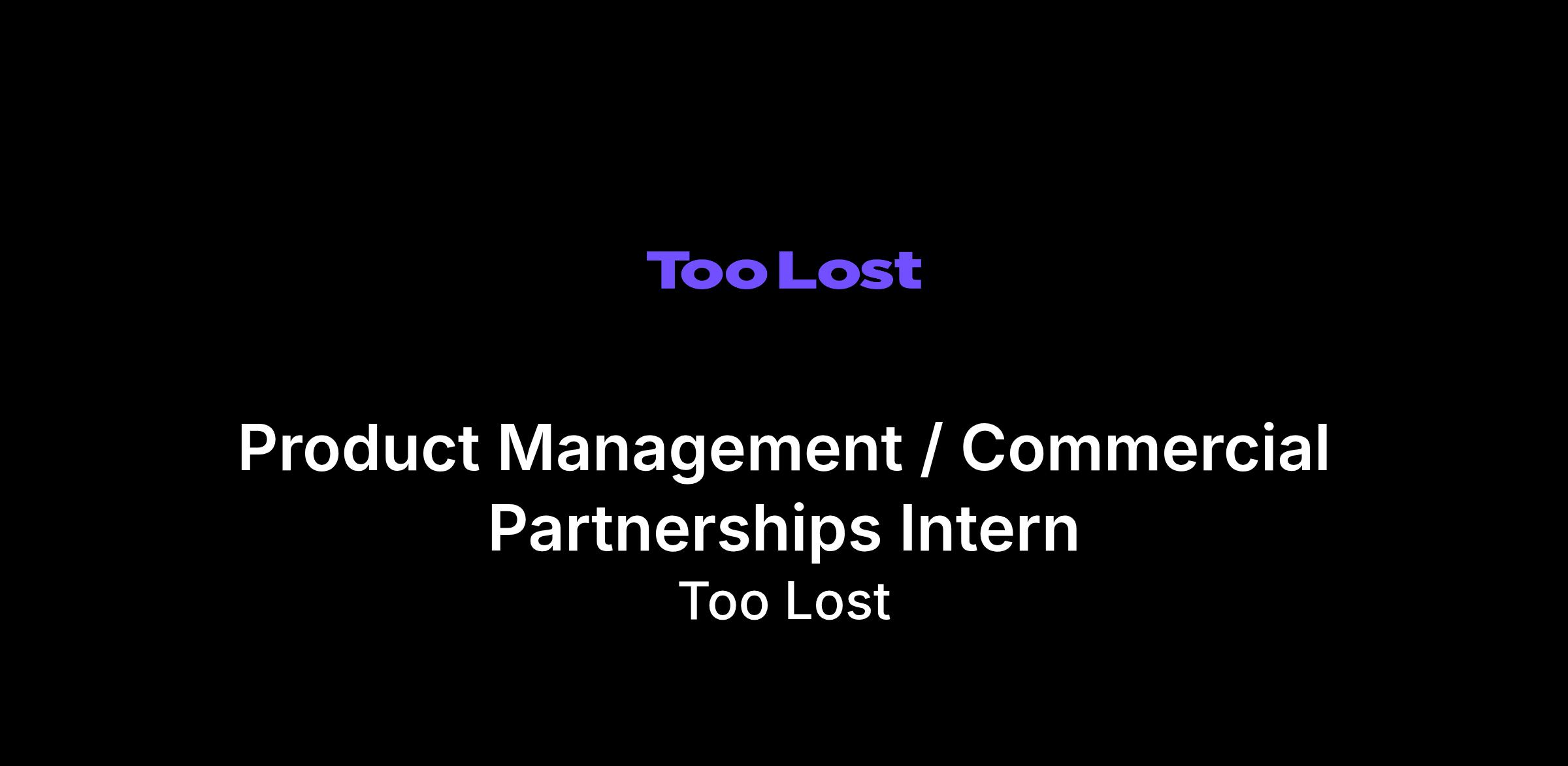 Too Lost

Product Management / Commercial Partnerships Intern

Too Lost